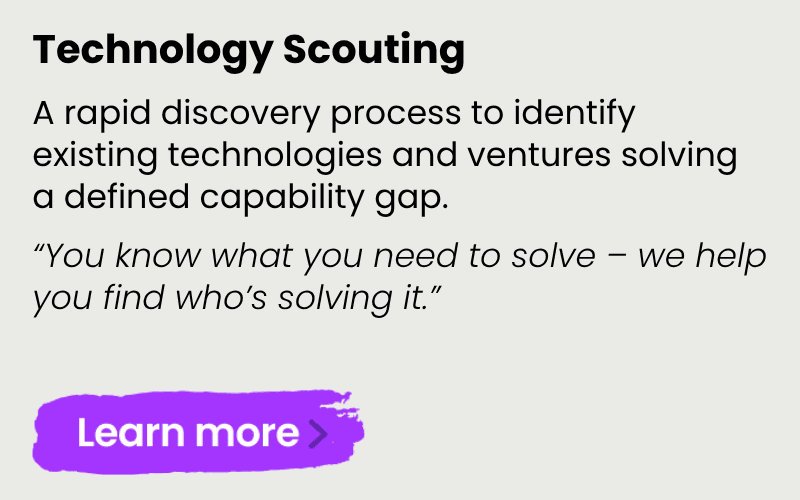 Technology Scouting

A rapid discovery process to identify existing technologies and ventures solving a defined capability gap.

“You know what you need to solve – we help you find who’s solving it.”

Learn more >